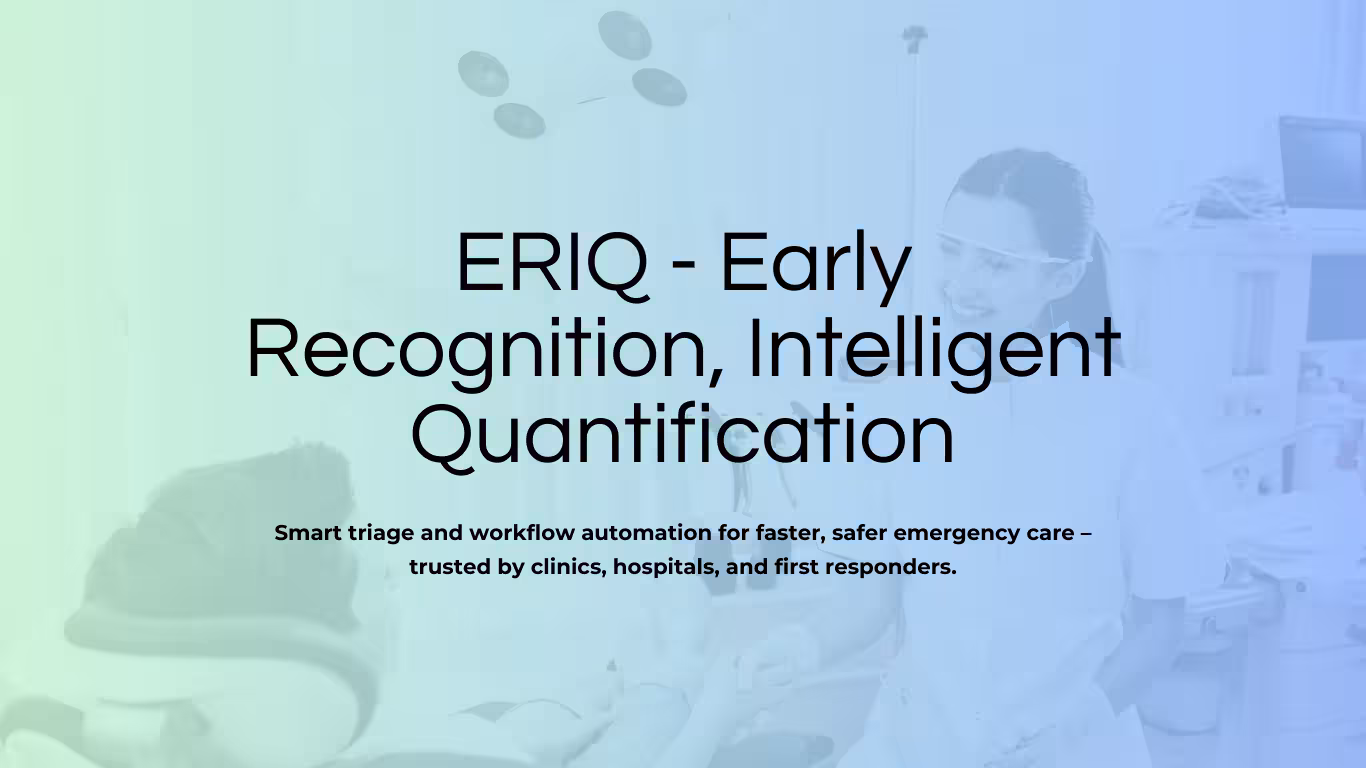 ERIQ - Early Recognition, Intelligent Quantification

Smart triage and workflow automation for faster, safer emergency care – trusted by clinics, hospitals, and first responders.